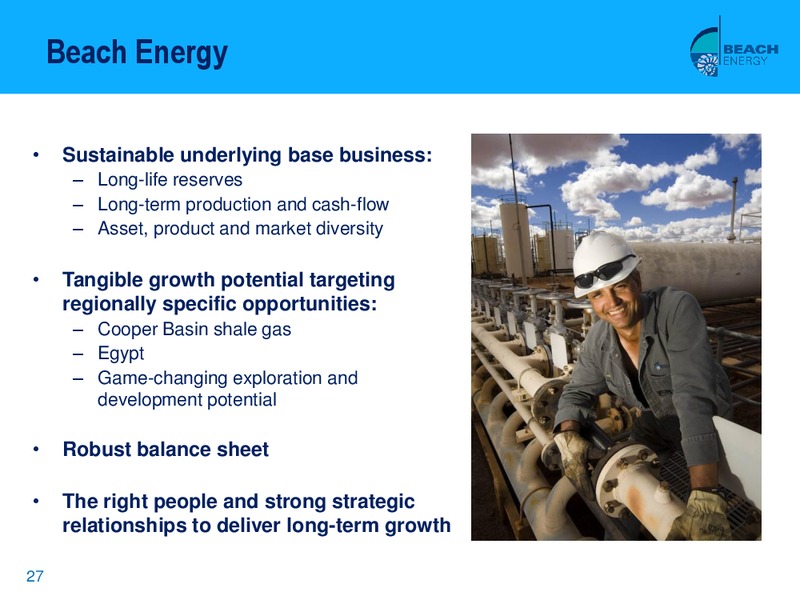 Beach Energy

BEACH ENERGY

• Sustainable underlying base business:
– Long-life reserves
– Long-term production and cash-flow
– Asset, product and market diversity

• Tangible growth potential targeting regionally specific opportunities:
– Cooper Basin shale gas
– Egypt
– Game-changing exploration and development potential

• Robust balance sheet

• The right people and strong strategic relationships to deliver long-term growth

27